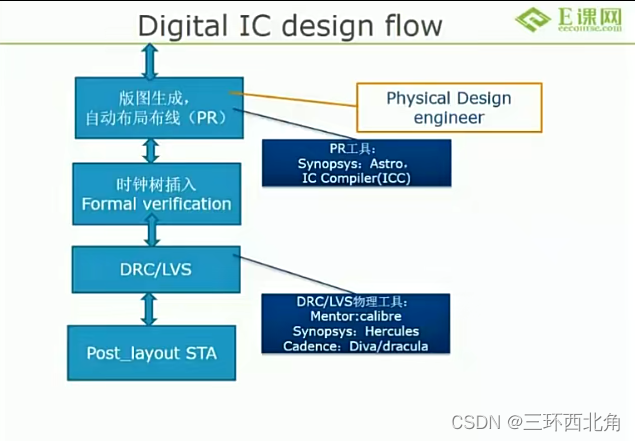 Digital IC design flow

E课网
eecourse.com

版图生成，
自动布局布线（PR）

Physical Design engineer

PR工具：
Synopsys：Astro，
IC Compiler(ICC)

时钟树插入
Formal verification

DRC/LVS

DRC/LVS物理工具：
Mentor:calibre
Synopsys：Hercules
Cadence：Diva/dracula

Post_layout STA

CSDN @三环西北角